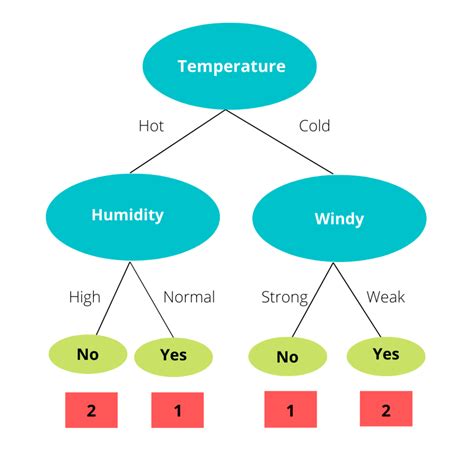 Temperature

Hot

Cold

Humidity

Windy

High

Normal

Strong

Weak

No

Yes

No

Yes

2

1

1

2